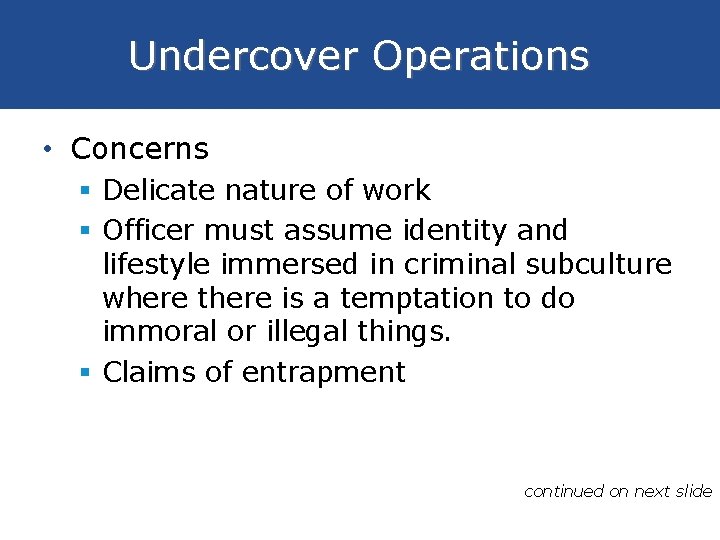 Undercover Operations

• Concerns
 ▪ Delicate nature of work
 ▪ Officer must assume identity and lifestyle immersed in criminal subculture where there is a temptation to do immoral or illegal things.
 ▪ Claims of entrapment

continued on next slide